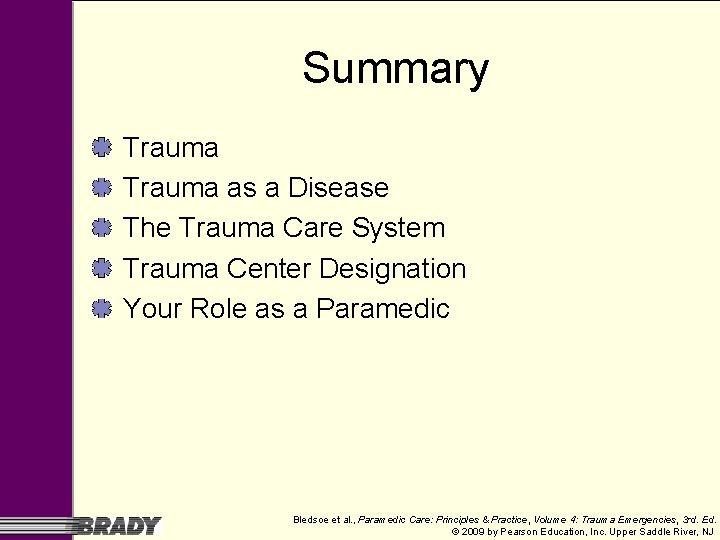 Summary

Trauma
Trauma as a Disease
The Trauma Care System
Trauma Center Designation
Your Role as a Paramedic

BRADY

Bledsoe et al., Paramedic Care: Principles & Practice, Volume 4: Trauma Emergencies, 3rd. Ed.
© 2009 by Pearson Education, Inc. Upper Saddle River, NJ